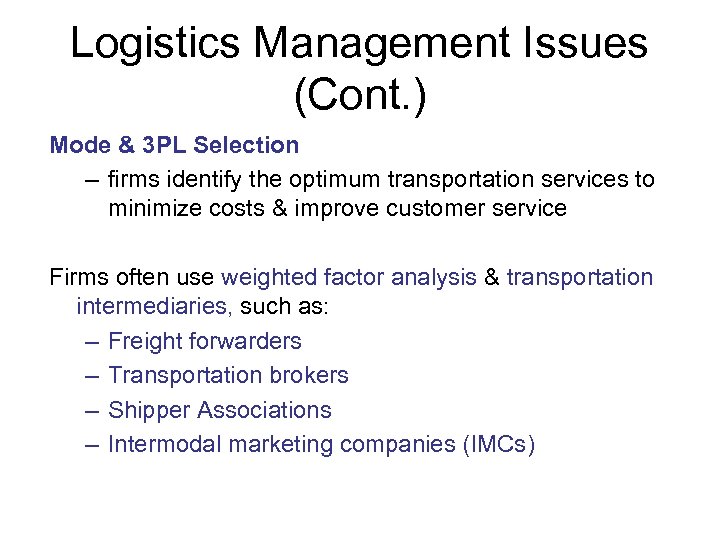 Logistics Management Issues (Cont.)

Mode & 3PL Selection

– firms identify the optimum transportation services to minimize costs & improve customer service

Firms often use weighted factor analysis & transportation intermediaries, such as:

– Freight forwarders
– Transportation brokers
– Shipper Associations
– Intermodal marketing companies (IMCs)